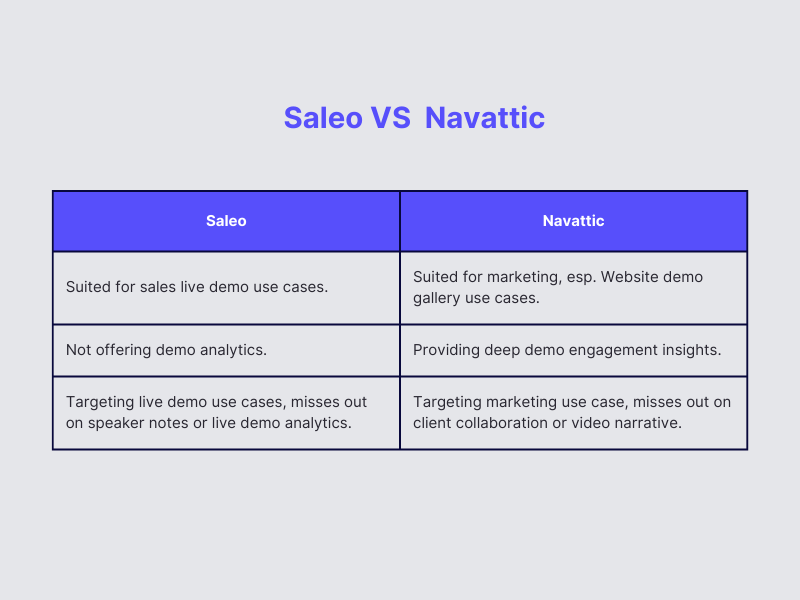 Saleo VS Navattic

| Saleo | Navattic |
|---|---|
| Suited for sales live demo use cases. | Suited for marketing, esp. Website demo gallery use cases. |
| Not offering demo analytics. | Providing deep demo engagement insights. |
| Targeting live demo use cases, misses out on speaker notes or live demo analytics. | Targeting marketing use case, misses out on client collaboration or video narrative. |